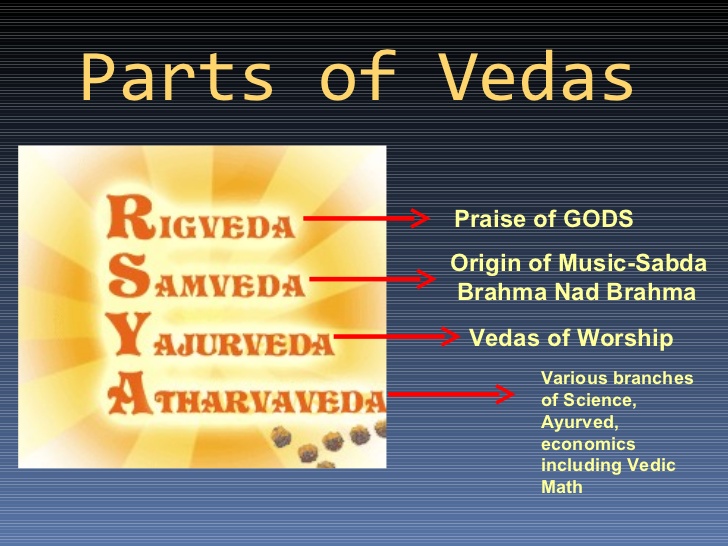 Parts of Vedas

RIGVEDA
SAMVEDA
YAJURVEDA
ATHARVAVEDA

Praise of GODS

Origin of Music-Sabda Brahma Nad Brahma

Vedas of Worship

Various branches of Science, Ayurved, economics including Vedic Math